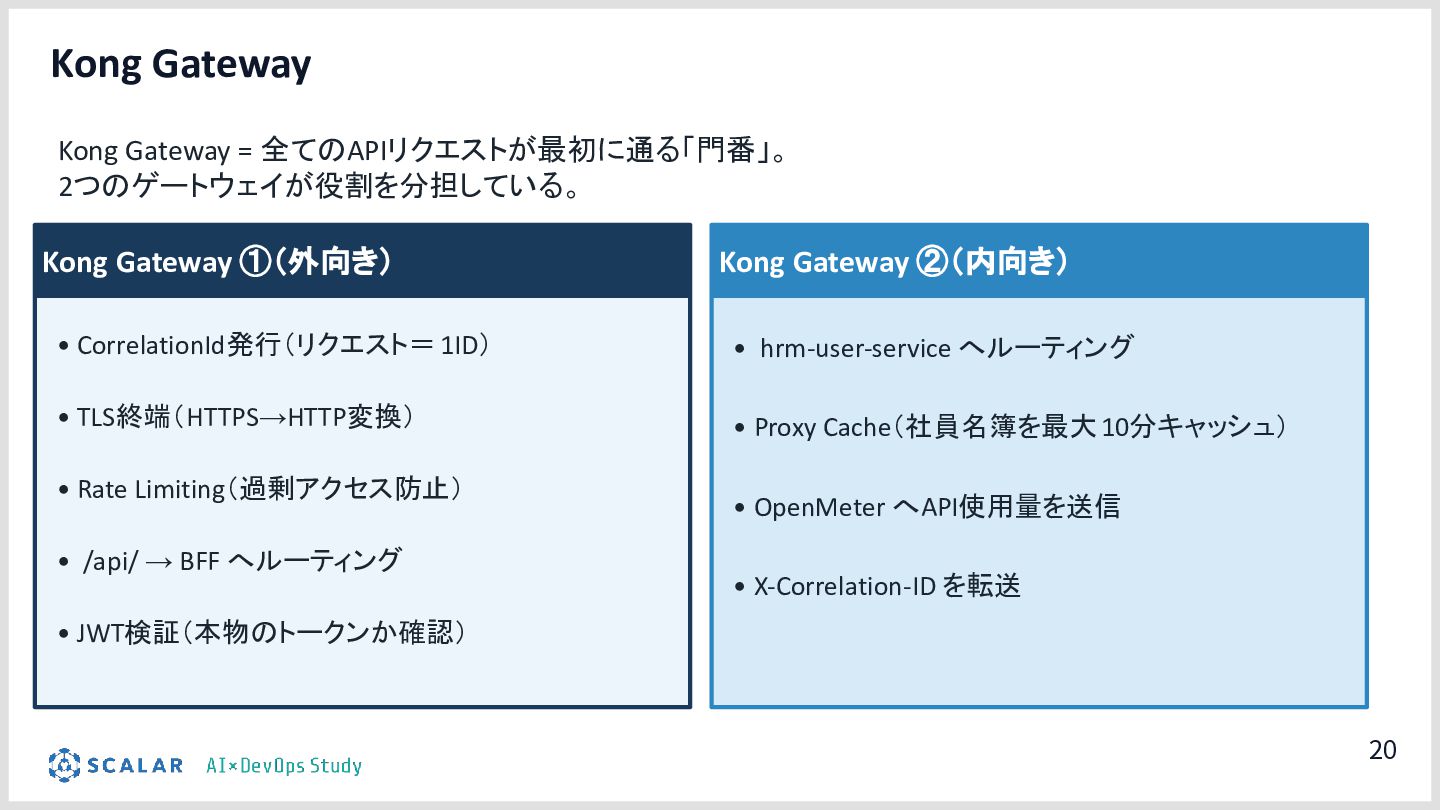 Kong Gateway

Kong Gateway = 全てのAPIリクエストが最初に通る「門番」。
2つのゲートウェイが役割を分担している。

Kong Gateway ①（外向き）

• CorrelationId発行（リクエスト＝ 1ID）
• TLS終端（HTTPS→HTTP変換）
• Rate Limiting（過剰アクセス防止）
• /api/ → BFF へルーティング
• JWT検証（本物のトークンか確認）

Kong Gateway ②（内向き）

• hrm-user-service へルーティング
• Proxy Cache（社員名簿を最大 10分キャッシュ）
• OpenMeter へAPI使用量を送信
• X-Correlation-ID を転送

SCALAR AI×DevOps Study

20